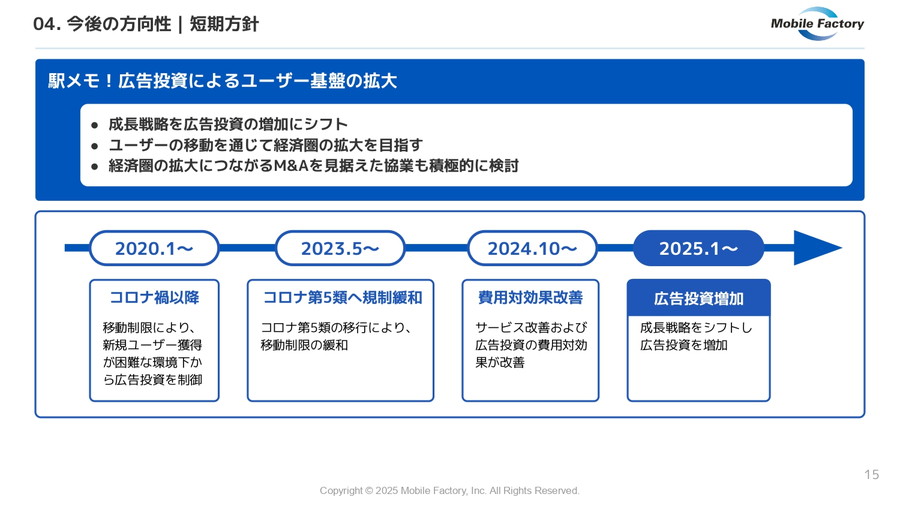 04. 今後の方向性 | 短期方針

Mobile Factory

駅メモ！広告投資によるユーザー基盤の拡大

● 成長戦略を広告投資の増加にシフト
● ユーザーの移動を通じて経済圏の拡大を目指す
● 経済圏の拡大につながるM&Aを見据えた協業も積極的に検討

2020.1〜

コロナ禍以降

移動制限により、新規ユーザー獲得が困難な環境下から広告投資を制御

2023.5〜

コロナ第5類へ規制緩和

コロナ第5類の移行により、移動制限の緩和

2024.10〜

費用対効果改善

サービス改善および広告投資の費用対効果が改善

2025.1〜

広告投資増加

成長戦略をシフトし広告投資を増加

15

Copyright © 2025 Mobile Factory, Inc. All Rights Reserved.